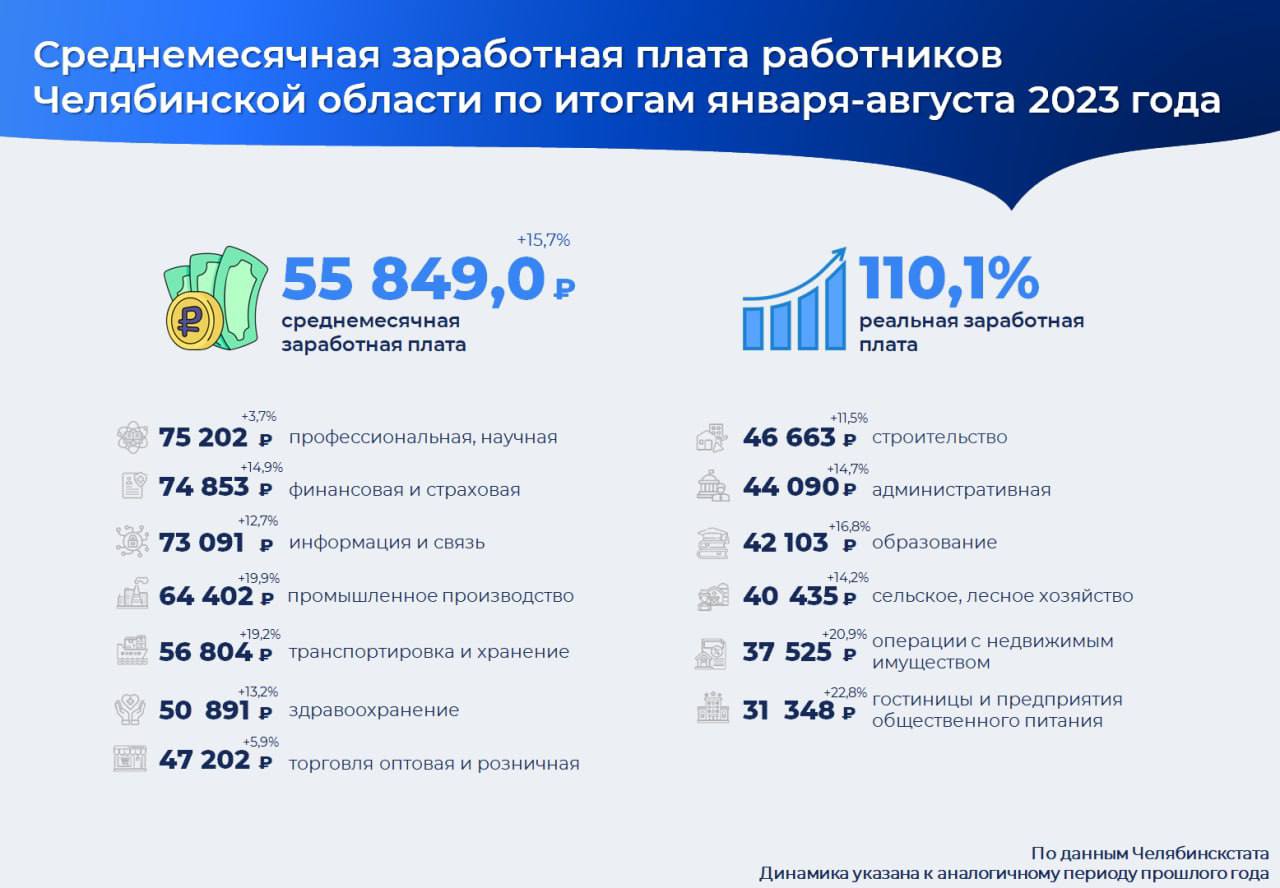 Среднемесячная заработная плата работников Челябинской области по итогам января-августа 2023 года

+15,7%
55 849,0 ₽
среднемесячная заработная плата

110,1%
реальная заработная плата

+3,7%
75 202 ₽ профессиональная, научная

+14,9%
74 853 ₽ финансовая и страховая

+12,7%
73 091 ₽ информация и связь

+19,9%
64 402 ₽ промышленное производство

+19,2%
56 804 ₽ транспортировка и хранение

+13,2%
50 891 ₽ здравоохранение

+5,9%
47 202 ₽ торговля оптовая и розничная

+11,5%
46 663 ₽ строительство

+14,7%
44 090 ₽ административная

+16,8%
42 103 ₽ образование

+14,2%
40 435 ₽ сельское, лесное хозяйство

+20,9%
37 525 ₽ операции с недвижимым имуществом

+22,8%
31 348 ₽ гостиницы и предприятия общественного питания

По данным Челябинскстата
Динамика указана к аналогичному периоду прошлого года